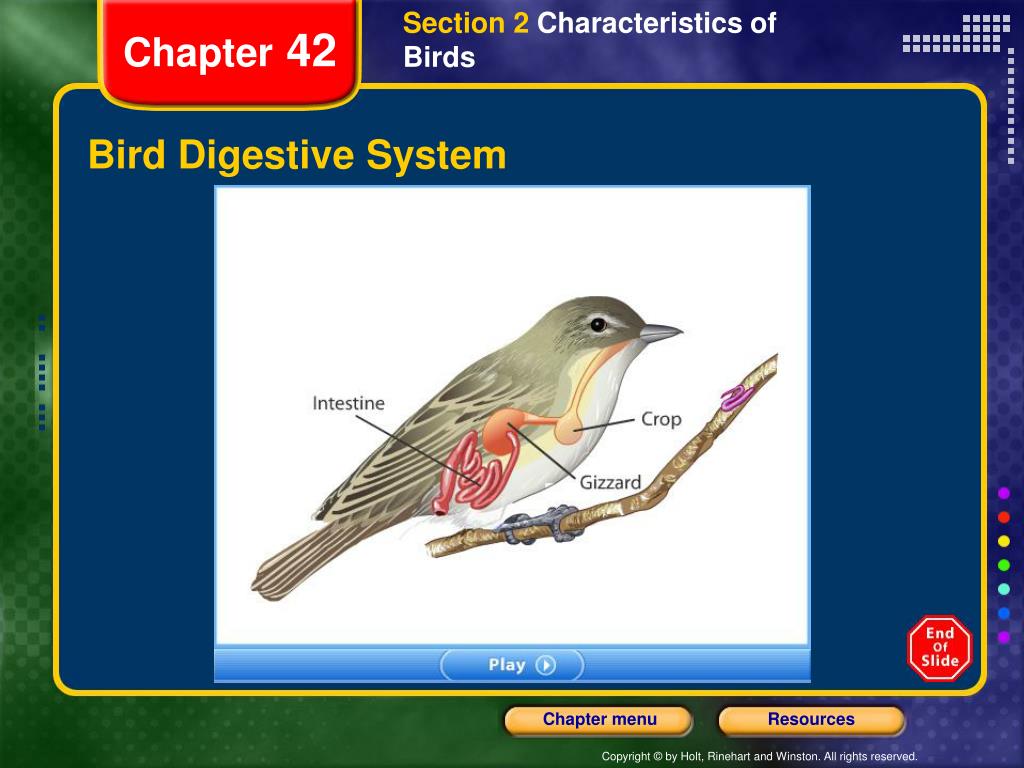 Chapter 42

Section 2 Characteristics of Birds

Bird Digestive System

Intestine

Crop

Gizzard

Play

End Of Slide

Chapter menu

Resources

Copyright © by Holt, Rinehart and Winston. All rights reserved.